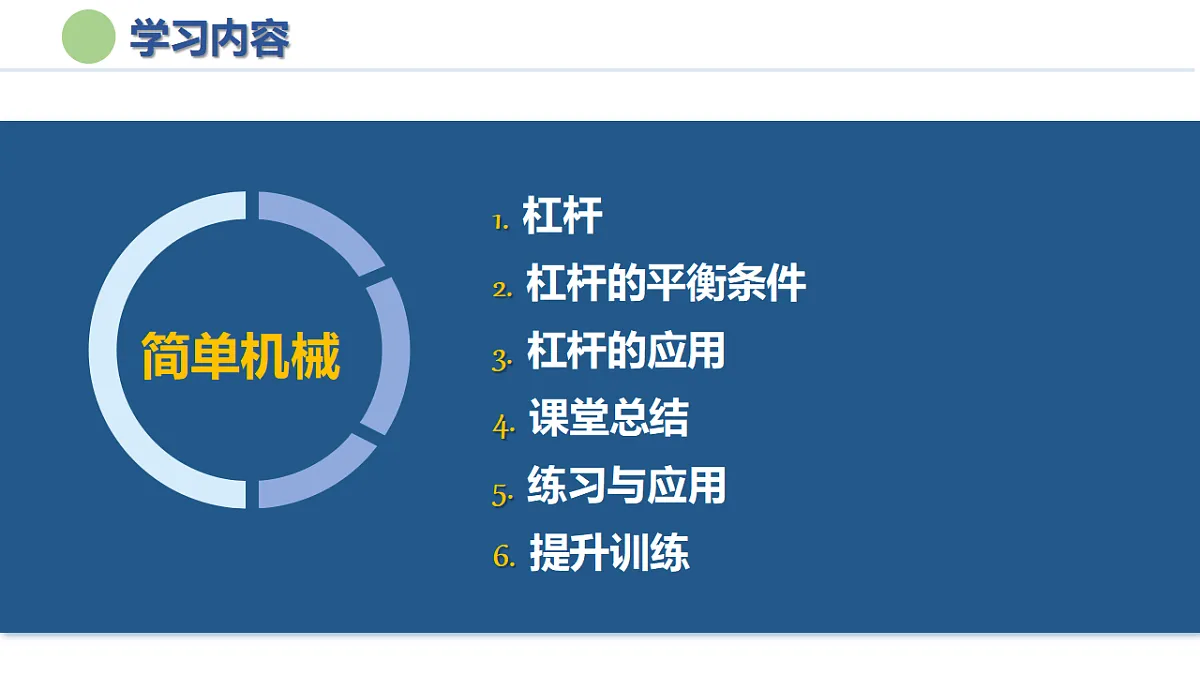 学习内容

简单机械

1. 杠杆
2. 杠杆的平衡条件
3. 杠杆的应用
4. 课堂总结
5. 练习与应用
6. 提升训练